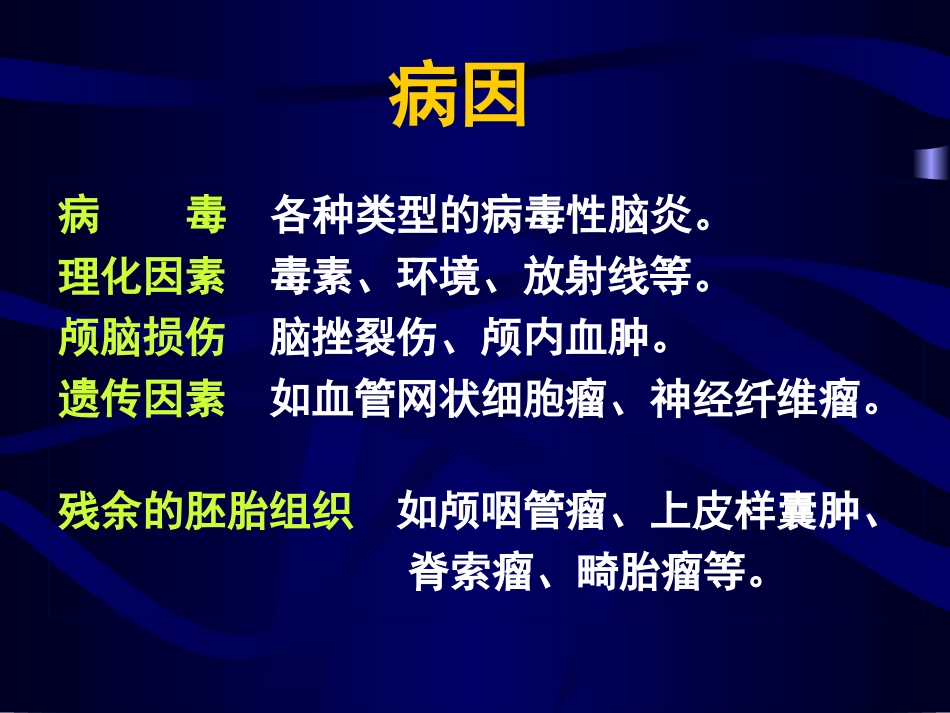 病因

病　　毒　各种类型的病毒性脑炎。
理化因素　毒素、环境、放射线等。
颅脑损伤　脑挫裂伤、颅内血肿。
遗传因素　如血管网状细胞瘤、神经纤维瘤。

残余的胚胎组织　如颅咽管瘤、上皮样囊肿、脊索瘤、畸胎瘤等。